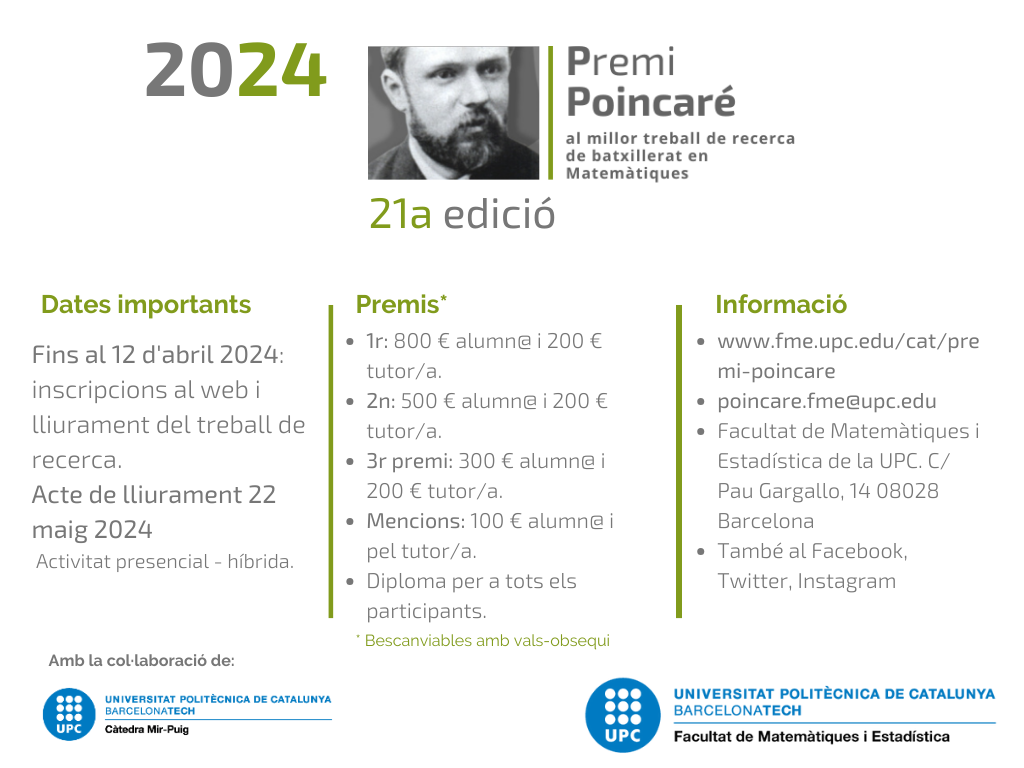 2024

Premi Poincaré
al millor treball de recerca de batxillerat en Matemàtiques

21a edició

Dates importants

Fins al 12 d'abril 2024: inscripcions al web i lliurament del treball de recerca.
Acte de lliurament 22 maig 2024
Activitat presencial - híbrida.

Premis*

- 1r: 800 € alumn@ i 200 € tutor/a.
- 2n: 500 € alumn@ i 200 € tutor/a.
- 3r premi: 300 € alumn@ i 200 € tutor/a.
- Mencions: 100 € alumn@ i pel tutor/a.
- Diploma per a tots els participants.

* Bescanviables amb vals-obsequi

Informació

- www.fme.upc.edu/cat/premi-poincare
- poincare.fme@upc.edu
- Facultat de Matemàtiques i Estadística de la UPC. C/ Pau Gargallo, 14 08028 Barcelona
- També al Facebook, Twitter, Instagram

Amb la col·laboració de:

UPC
UNIVERSITAT POLITÈCNICA DE CATALUNYA
BARCELONATECH
Càtedra Mir-Puig

UPC
UNIVERSITAT POLITÈCNICA DE CATALUNYA
BARCELONATECH
Facultat de Matemàtiques i Estadística